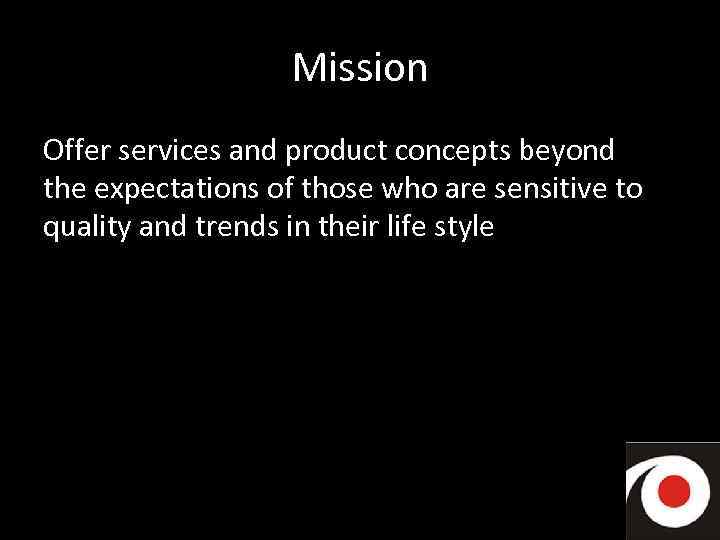 Mission

Offer services and product concepts beyond the expectations of those who are sensitive to quality and trends in their life style